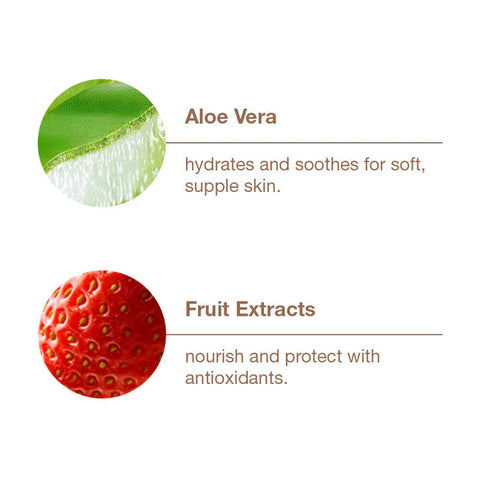 Aloe Vera

hydrates and soothes for soft, supple skin.

Fruit Extracts

nourish and protect with antioxidants.